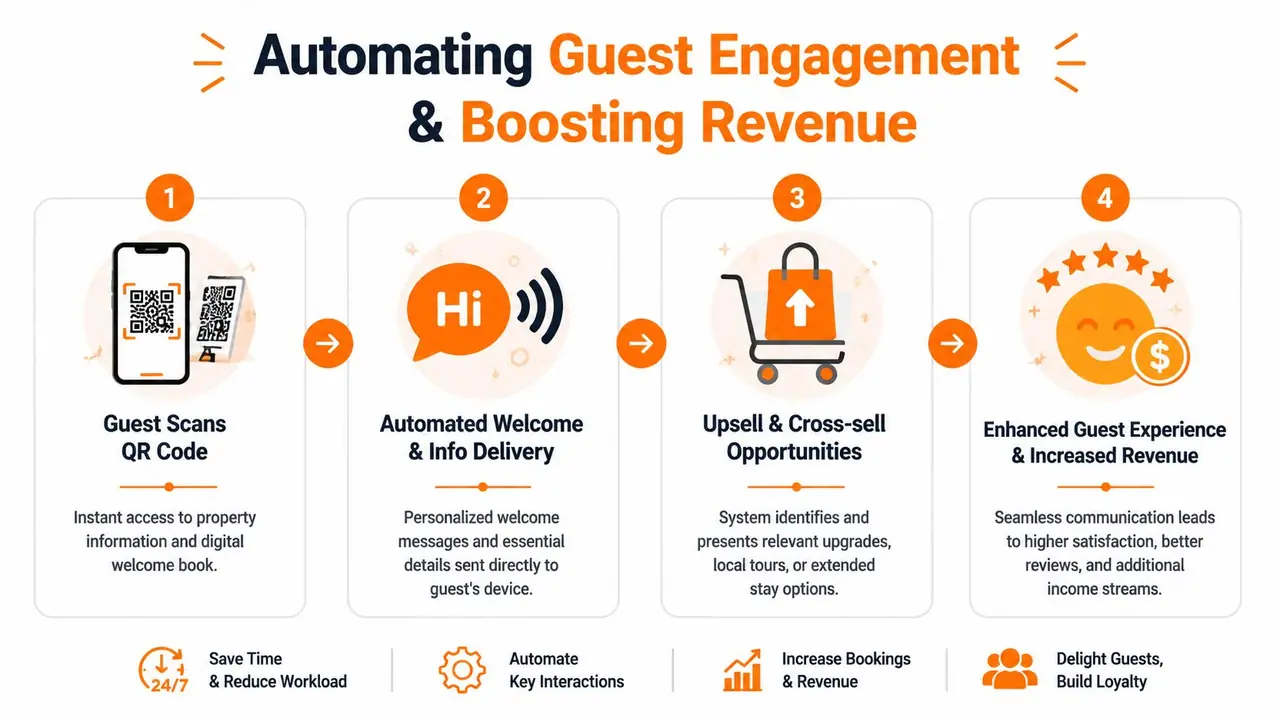 Automating Guest Engagement & Boosting Revenue

1

Guest Scans QR Code

Instant access to property information and digital welcome book.

2

Hi

Automated Welcome & Info Delivery

Personalized welcome messages and essential details sent directly to guest's device.

3

Upsell & Cross-sell Opportunities

System identifies and presents relevant upgrades, local tours, or extended stay options.

4

$

Enhanced Guest Experience & Increased Revenue

Seamless communication leads to higher satisfaction, better reviews, and additional income streams.

24/7

Save Time & Reduce Workload

Automate Key Interactions

Increase Bookings & Revenue

Delight Guests, Build Loyalty